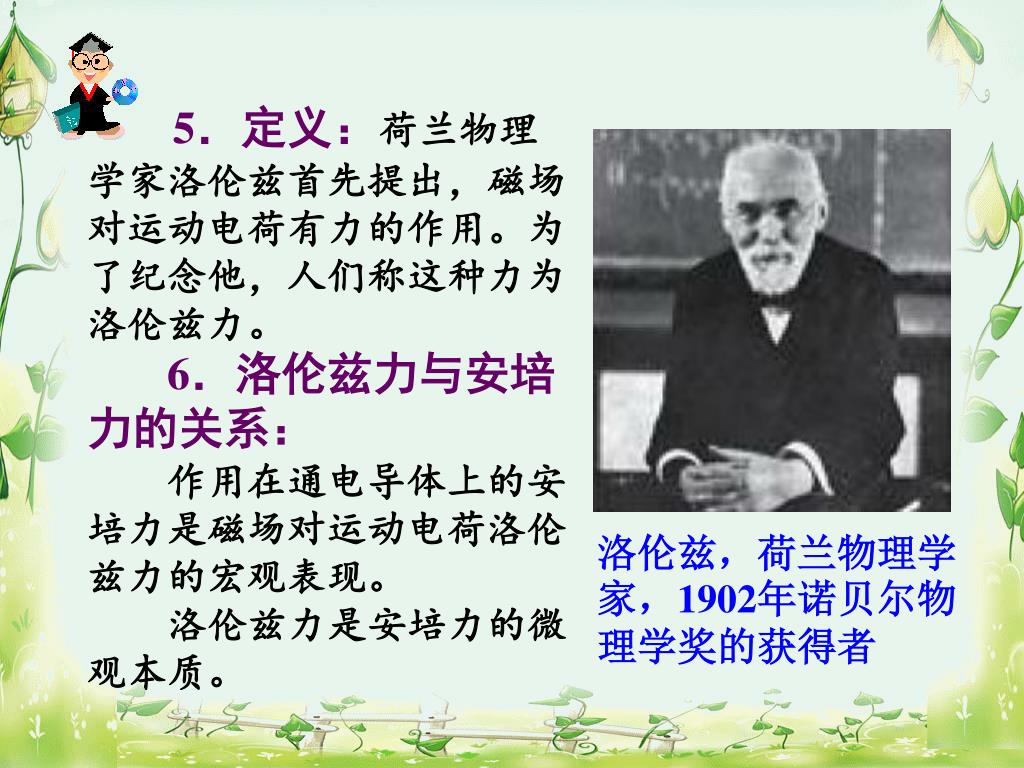 5．定义：荷兰物理学家洛伦兹首先提出，磁场对运动电荷有力的作用。为了纪念他，人们称这种力为洛伦兹力。

6．洛伦兹力与安培力的关系：

作用在通电导体上的安培力是磁场对运动电荷洛伦兹力的宏观表现。

洛伦兹力是安培力的微观本质。

洛伦兹，荷兰物理学家，1902年诺贝尔物理学奖的获得者